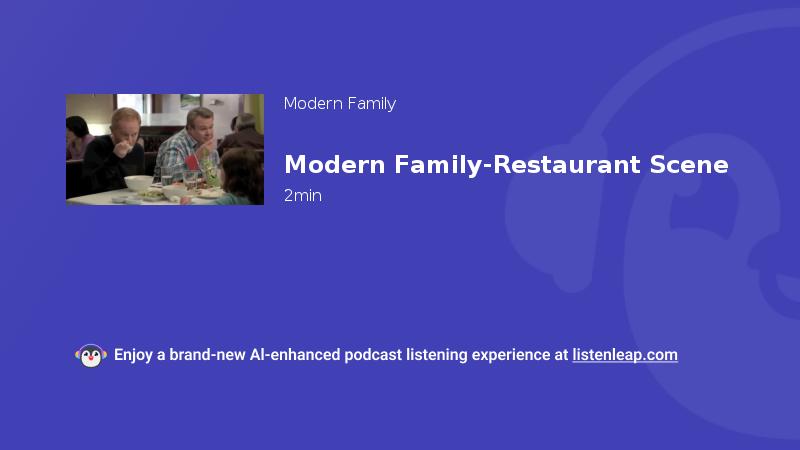 Modern Family

Modern Family-Restaurant Scene

2min

Enjoy a brand-new AI-enhanced podcast listening experience at listenleap.com